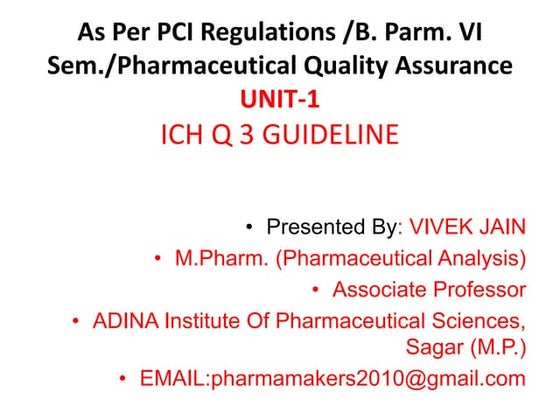 As Per PCI Regulations /B. Parm. VI Sem./Pharmaceutical Quality Assurance

UNIT-1

ICH Q 3 GUIDELINE

• Presented By: VIVEK JAIN
• M.Pharm. (Pharmaceutical Analysis)
• Associate Professor
• ADINA Institute Of Pharmaceutical Sciences, Sagar (M.P.)
• EMAIL:pharmamakers2010@gmail.com